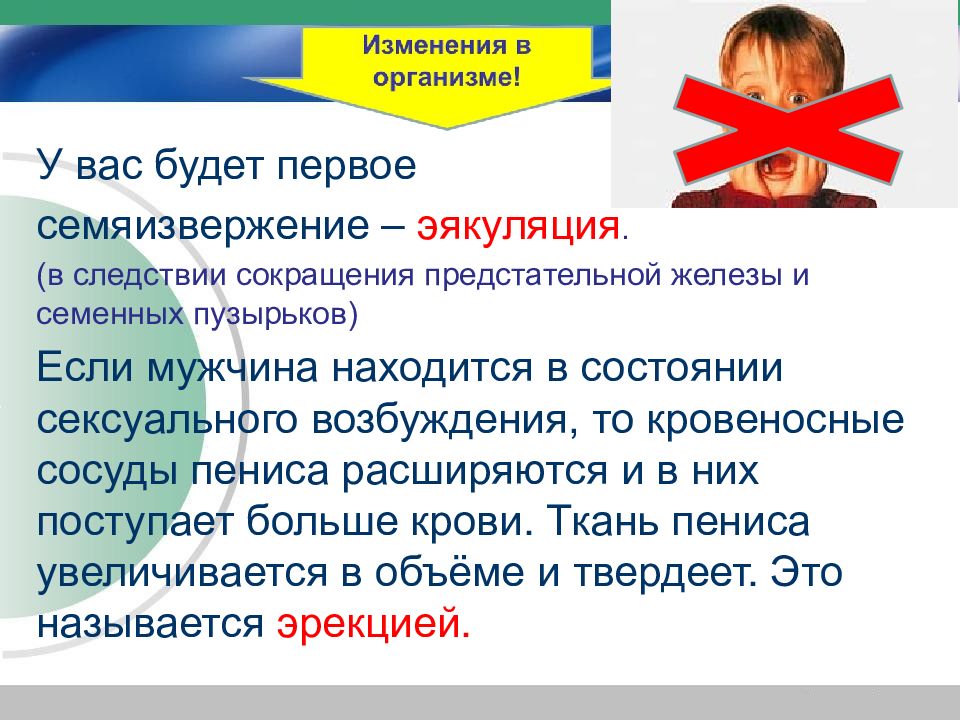 Изменения в организме!

У вас будет первое семяизвержение – эякуляция.

(в следствии сокращения предстательной железы и семенных пузырьков)

Если мужчина находится в состоянии сексуального возбуждения, то кровеносные сосуды пениса расширяются и в них поступает больше крови. Ткань пениса увеличивается в объёме и твердеет. Это называется эрекцией.